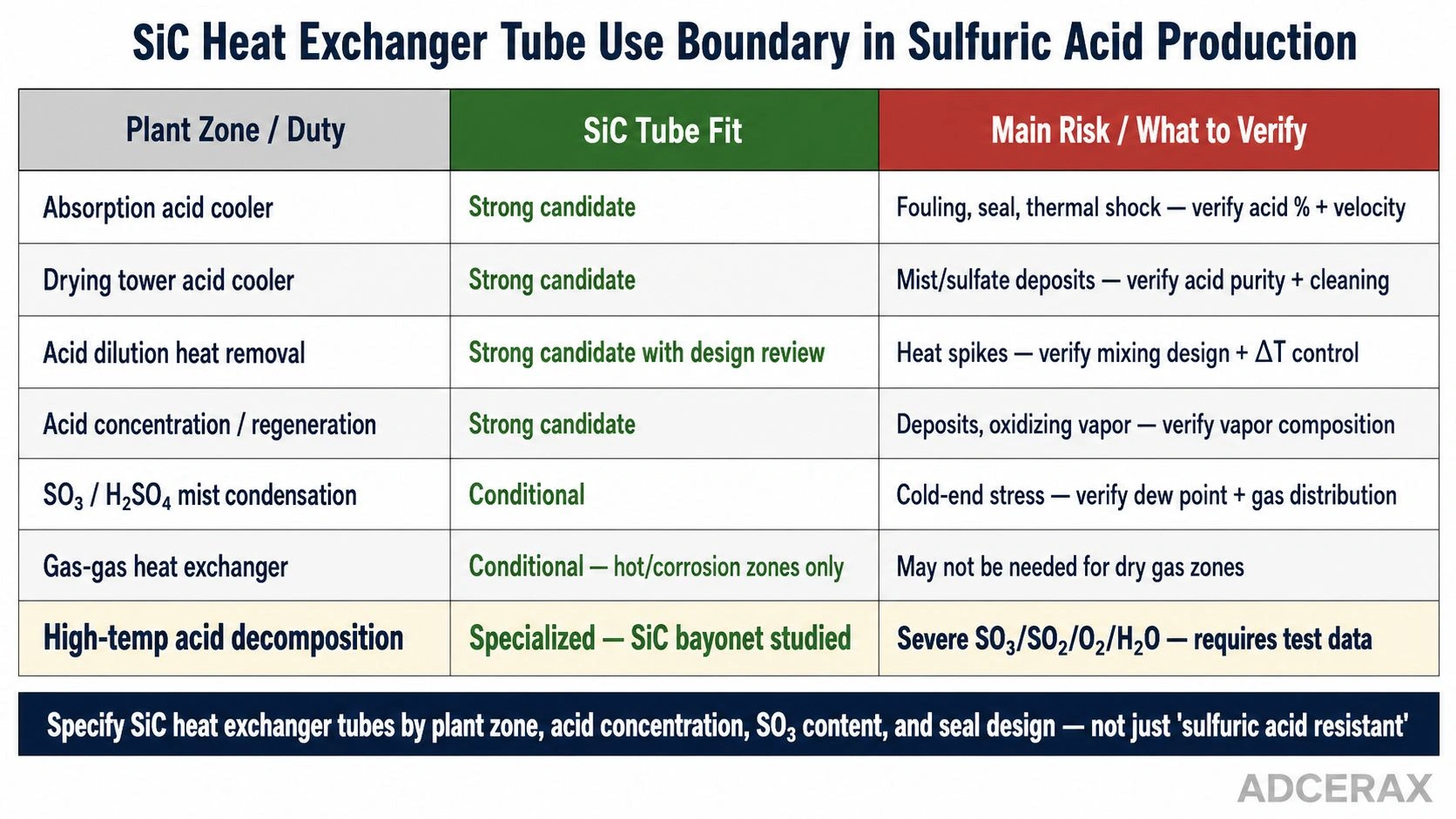 SiC Heat Exchanger Tube Use Boundary in Sulfuric Acid Production

| Plant Zone / Duty | SiC Tube Fit | Main Risk / What to Verify |
|---|---|---|
| Absorption acid cooler | Strong candidate | Fouling, seal, thermal shock — verify acid % + velocity |
| Drying tower acid cooler | Strong candidate | Mist/sulfate deposits — verify acid purity + cleaning |
| Acid dilution heat removal | Strong candidate with design review | Heat spikes — verify mixing design + $\Delta T$ control |
| Acid concentration / regeneration | Strong candidate | Deposits, oxidizing vapor — verify vapor composition |
| $SO_3$ / $H_2SO_4$ mist condensation | Conditional | Cold-end stress — verify dew point + gas distribution |
| Gas-gas heat exchanger | Conditional — hot/corrosion zones only | May not be needed for dry gas zones |
| High-temp acid decomposition | Specialized — SiC bayonet studied | Severe $SO_3/SO_2/O_2/H_2O$ — requires test data |

Specify SiC heat exchanger tubes by plant zone, acid concentration, $SO_3$ content, and seal design — not just 'sulfuric acid resistant'

ADCERAX